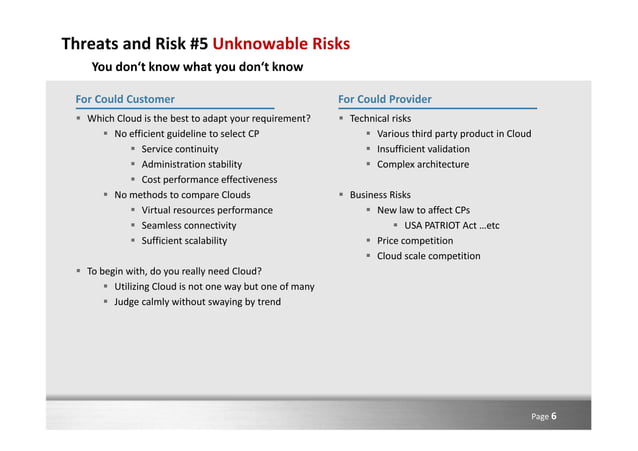 Threats and Risk #5 Unknowable Risks

You don't know what you don't know

For Could Customer

- Which Cloud is the best to adapt your requirement?
  - No efficient guideline to select CP
    - Service continuity
    - Administration stability
    - Cost performance effectiveness
  - No methods to compare Clouds
    - Virtual resources performance
    - Seamless connectivity
    - Sufficient scalability

- To begin with, do you really need Cloud?
  - Utilizing Cloud is not one way but one of many
  - Judge calmly without swaying by trend

For Could Provider

- Technical risks
  - Various third party product in Cloud
  - Insufficient validation
  - Complex architecture

- Business Risks
  - New law to affect CPs
    - USA PATRIOT Act …etc
  - Price competition
  - Cloud scale competition

Page 6